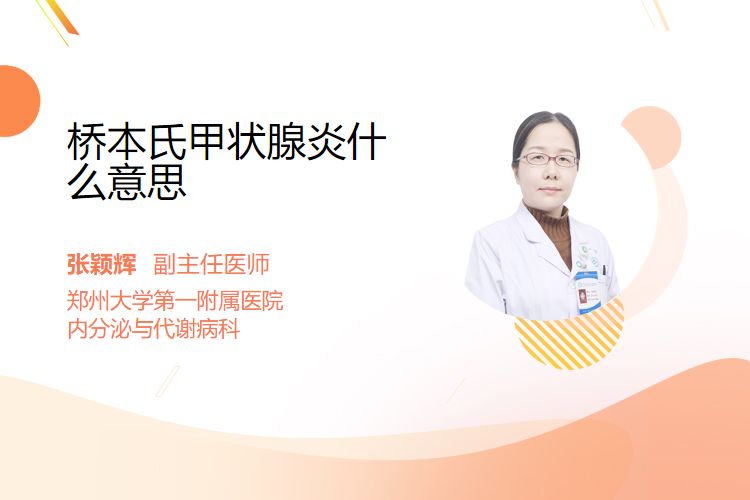 桥本氏甲状腺炎什么意思

张颖辉 副主任医师
郑州大学第一附属医院
内分泌与代谢病科